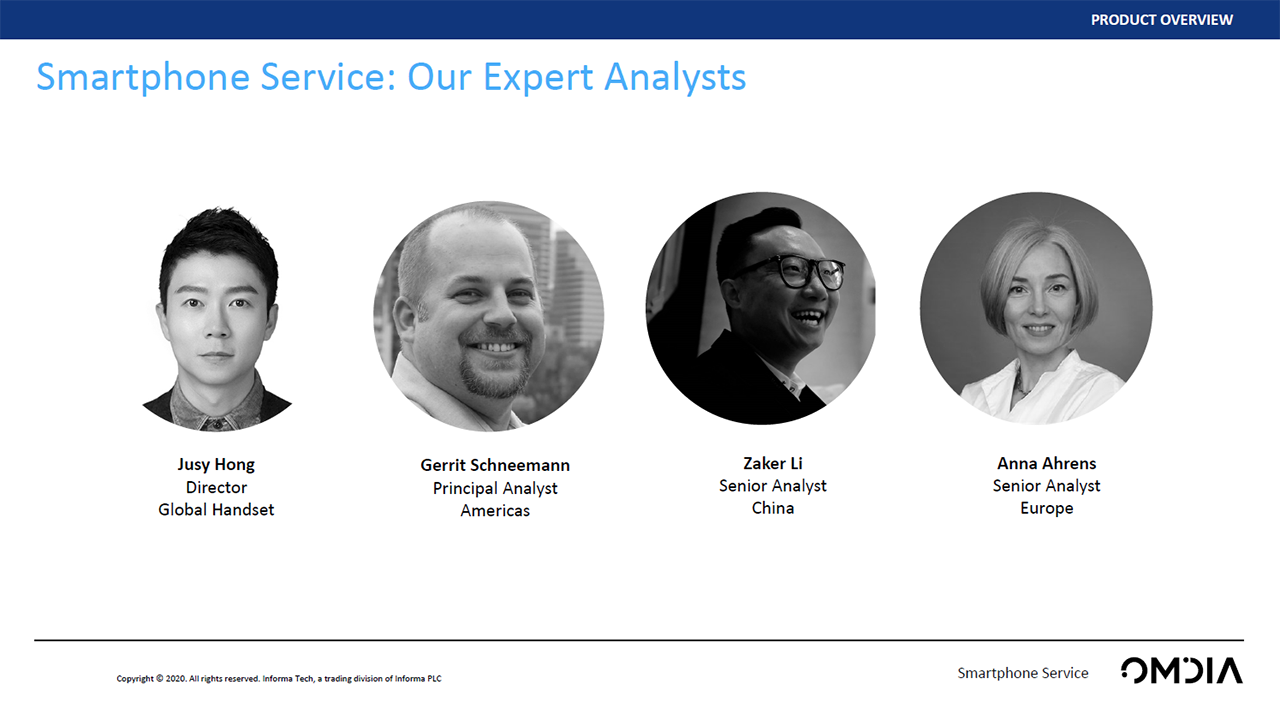 PRODUCT OVERVIEW

Smartphone Service: Our Expert Analysts

Jusy Hong
Director
Global Handset

Gerrit Schneemann
Principal Analyst
Americas

Zaker Li
Senior Analyst
China

Anna Ahrens
Senior Analyst
Europe

Copyright © 2020. All rights reserved. Informa Tech, a trading division of Informa PLC

Smartphone Service

OMDIA